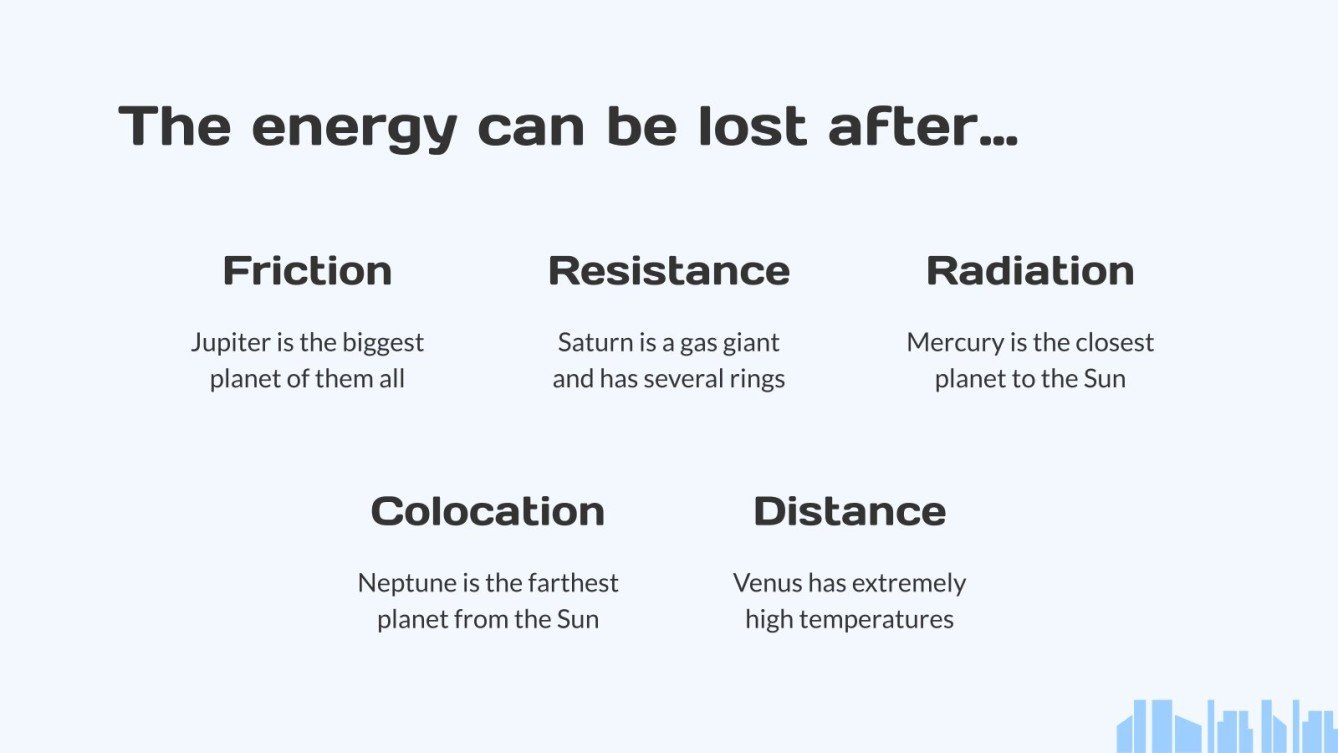 The energy can be lost after...

Friction

Jupiter is the biggest planet of them all

Resistance

Saturn is a gas giant and has several rings

Radiation

Mercury is the closest planet to the Sun

Colocation

Neptune is the farthest planet from the Sun

Distance

Venus has extremely high temperatures